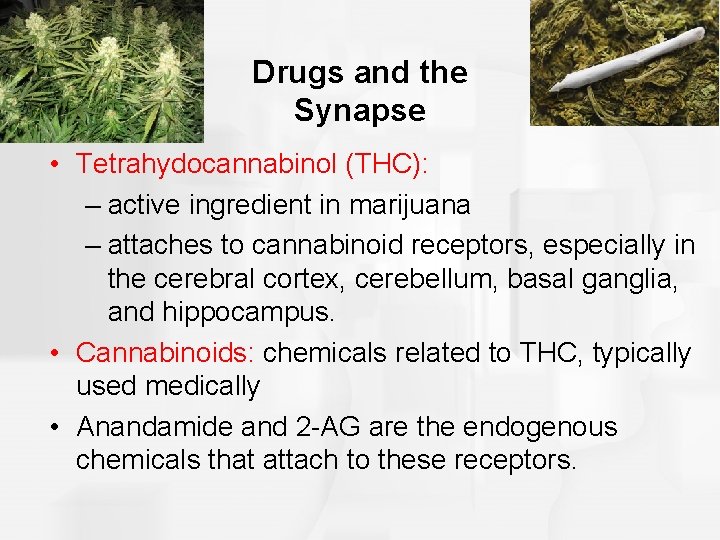 Drugs and the Synapse

• Tetrahydocannabinol (THC):
– active ingredient in marijuana
– attaches to cannabinoid receptors, especially in the cerebral cortex, cerebellum, basal ganglia, and hippocampus.

• Cannabinoids: chemicals related to THC, typically used medically

• Anandamide and 2-AG are the endogenous chemicals that attach to these receptors.